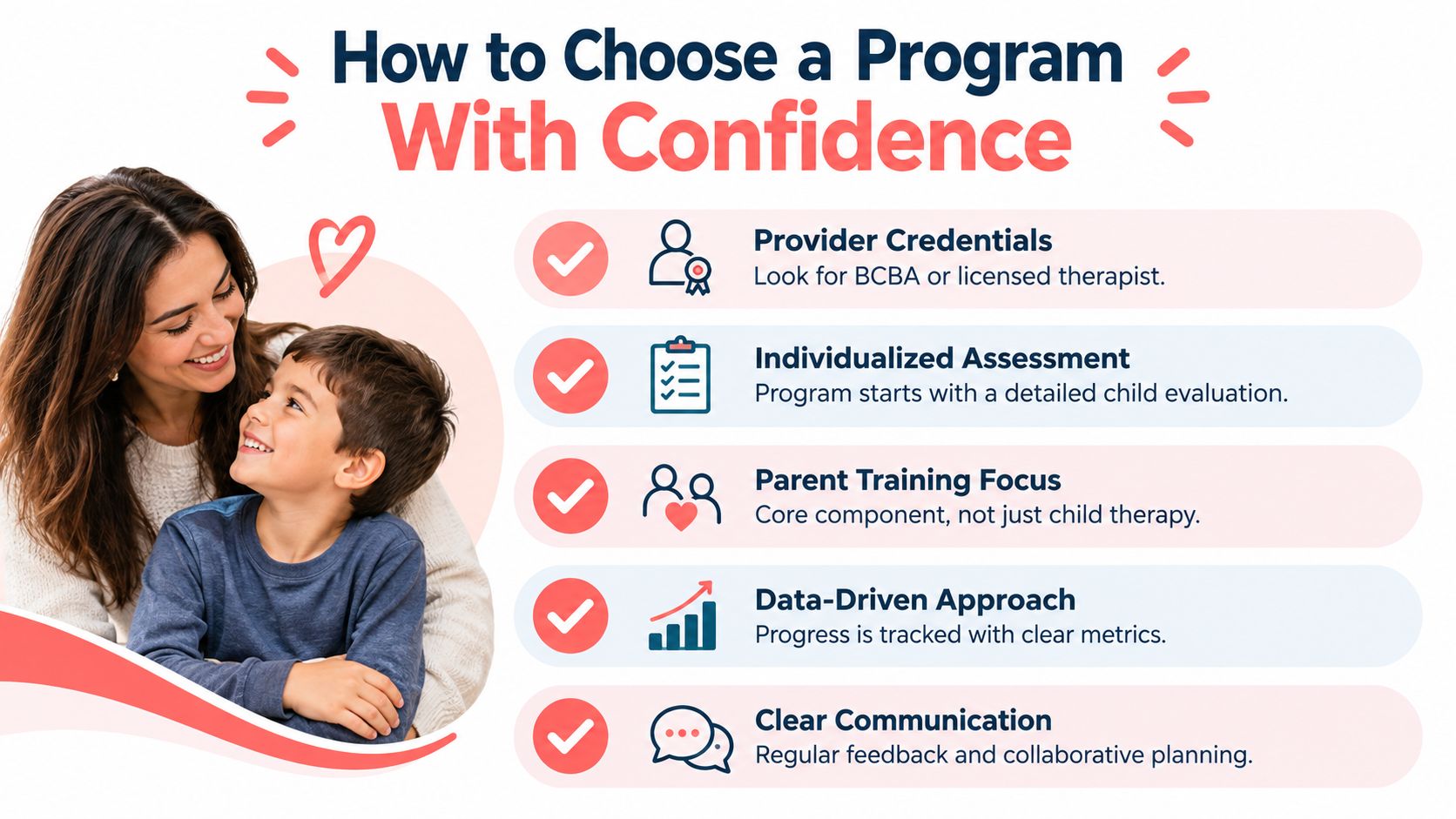 How to Choose a Program
With Confidence

Provider Credentials
Look for BCBA or licensed therapist.

Individualized Assessment
Program starts with a detailed child evaluation.

Parent Training Focus
Core component, not just child therapy.

Data-Driven Approach
Progress is tracked with clear metrics.

Clear Communication
Regular feedback and collaborative planning.